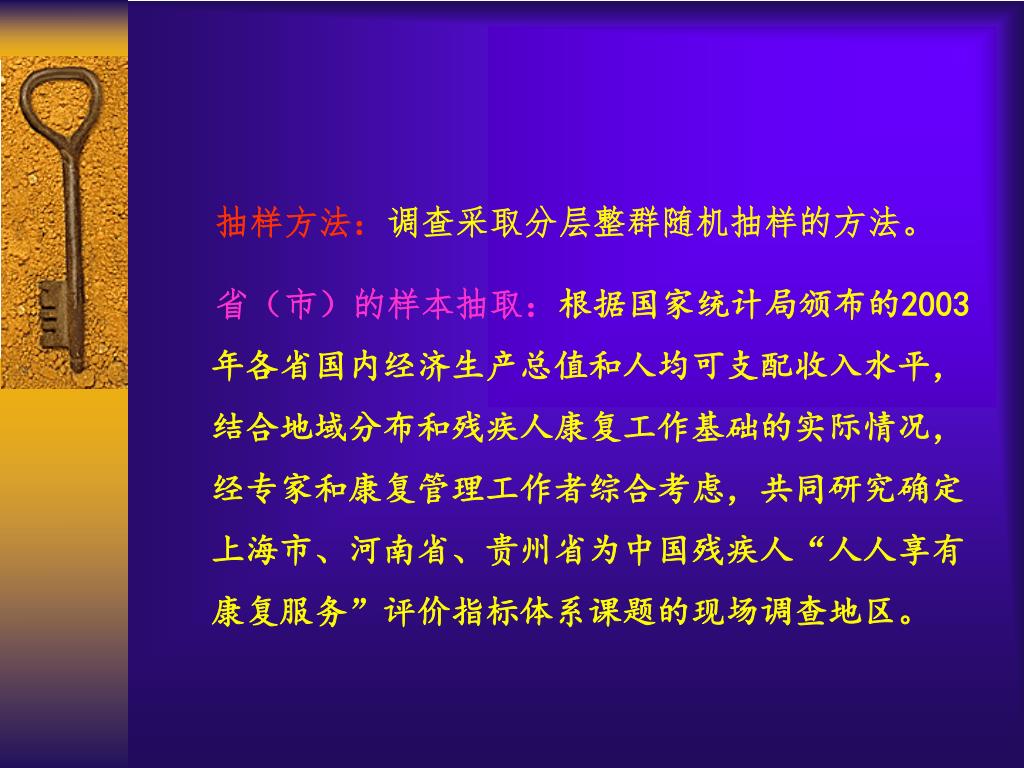 抽样方法：调查采取分层整群随机抽样的方法。

省（市）的样本抽取：根据国家统计局颁布的2003年各省国内经济生产总值和人均可支配收入水平，结合地域分布和残疾人康复工作基础的实际情况，经专家和康复管理工作者综合考虑，共同研究确定上海市、河南省、贵州省为中国残疾人“人人享有康复服务”评价指标体系课题的现场调查地区。